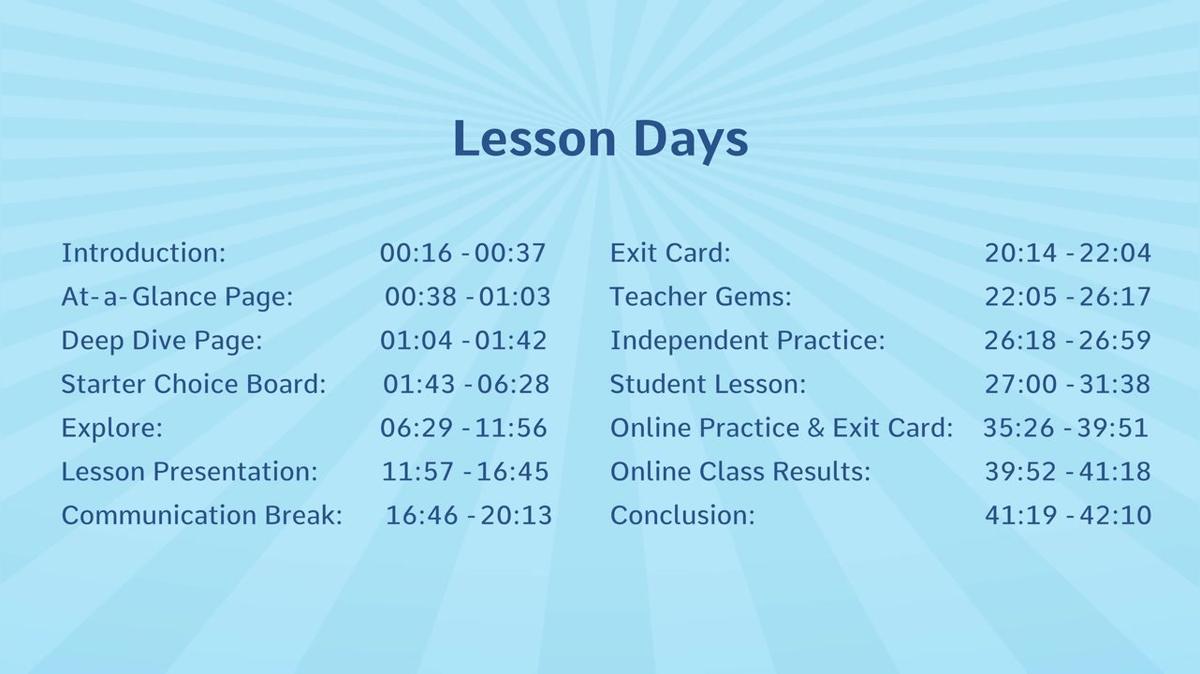 Lesson Days

Introduction: 00:16 - 00:37
At-a-Glance Page: 00:38 - 01:03
Deep Dive Page: 01:04 - 01:42
Starter Choice Board: 01:43 - 06:28
Explore: 06:29 - 11:56
Lesson Presentation: 11:57 - 16:45
Communication Break: 16:46 - 20:13

Exit Card: 20:14 - 22:04
Teacher Gems: 22:05 - 26:17
Independent Practice: 26:18 - 26:59
Student Lesson: 27:00 - 31:38
Online Practice & Exit Card: 35:26 - 39:51
Online Class Results: 39:52 - 41:18
Conclusion: 41:19 - 42:10